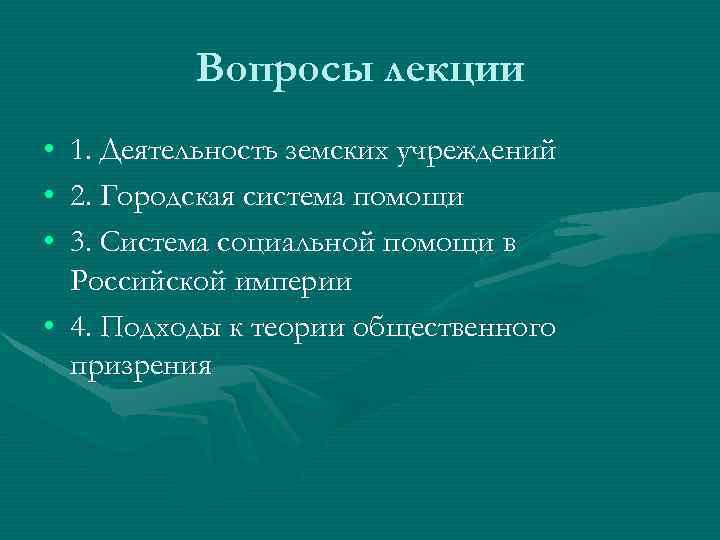 Вопросы лекции

• 1. Деятельность земских учреждений
• 2. Городская система помощи
• 3. Система социальной помощи в Российской империи
• 4. Подходы к теории общественного призрения